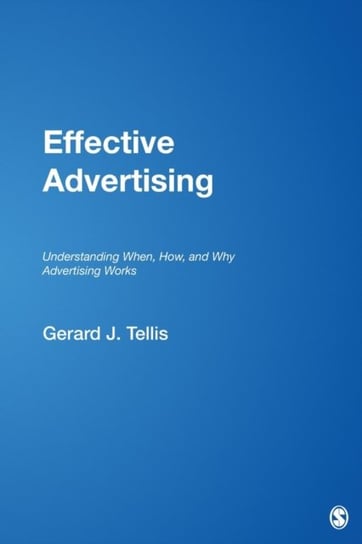 Effective Advertising

Understanding When, How, and Why Advertising Works

Gerard J. Tellis

S